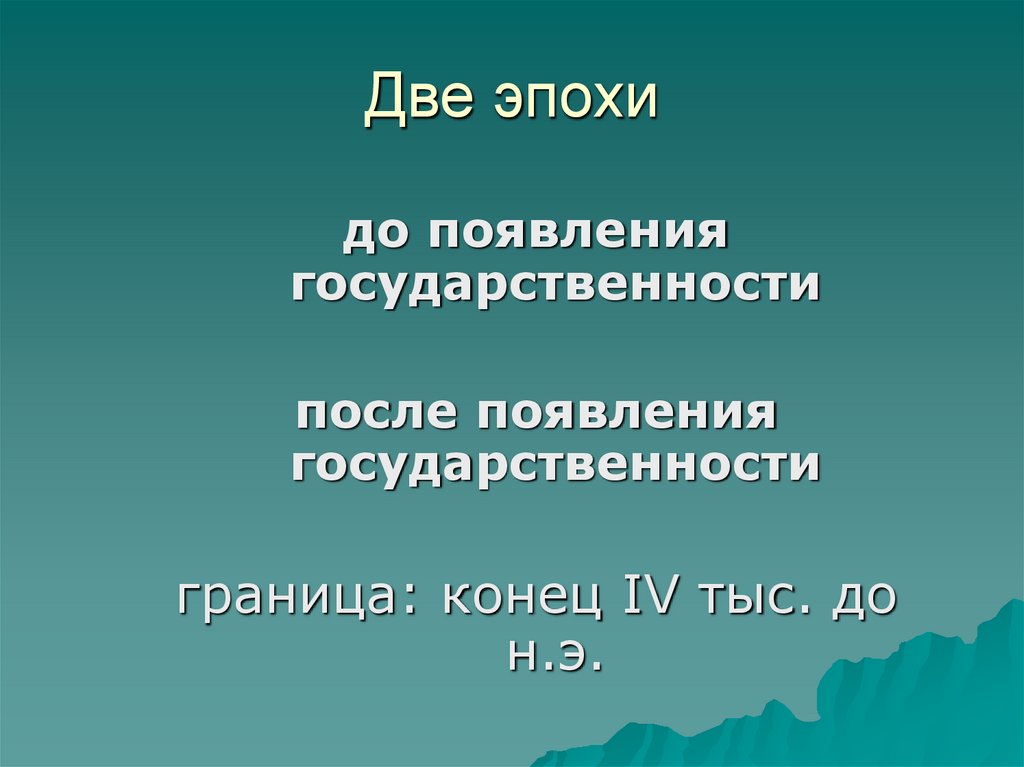 Две эпохи

до появления государственности

после появления государственности

граница: конец IV тыс. до н.э.